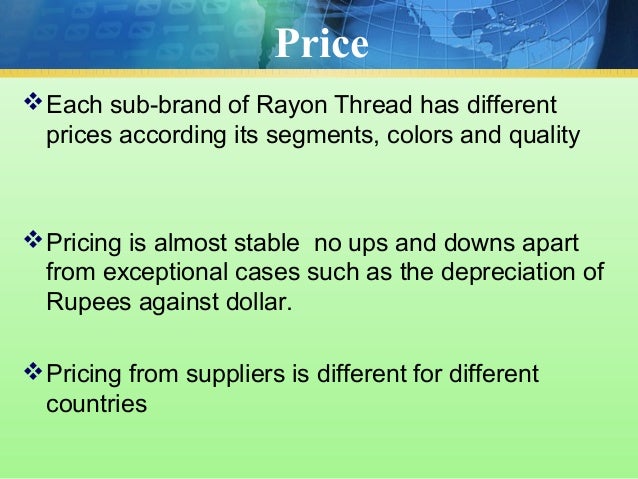 Price

❖ Each sub-brand of Rayon Thread has different prices according its segments, colors and quality

❖ Pricing is almost stable  no ups and downs apart from exceptional cases such as the depreciation of Rupees against dollar.

❖ Pricing from suppliers is different for different countries